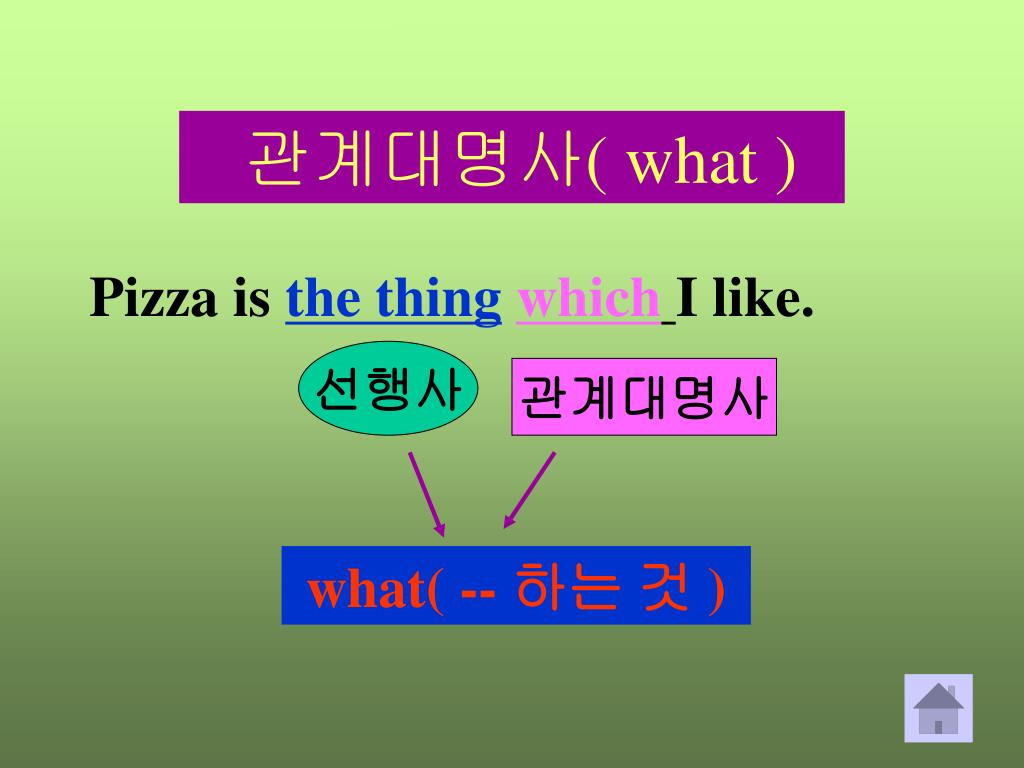 관계대명사( what )

Pizza is the thing which I like.

선행사

관계대명사

what( -- 하는 것 )